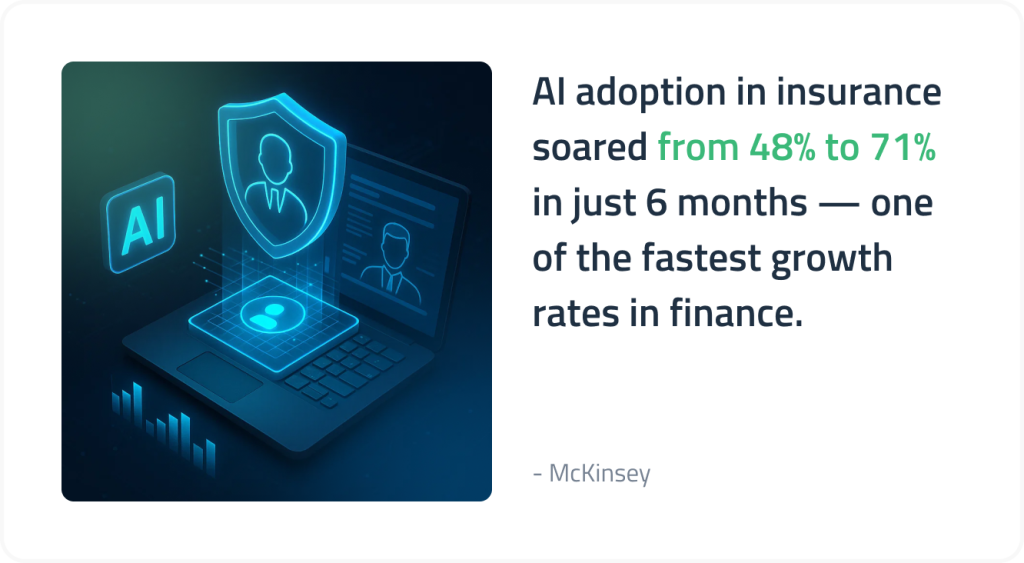 AI

AI adoption in insurance soared from 48% to 71% in just 6 months — one of the fastest growth rates in finance.

- McKinsey